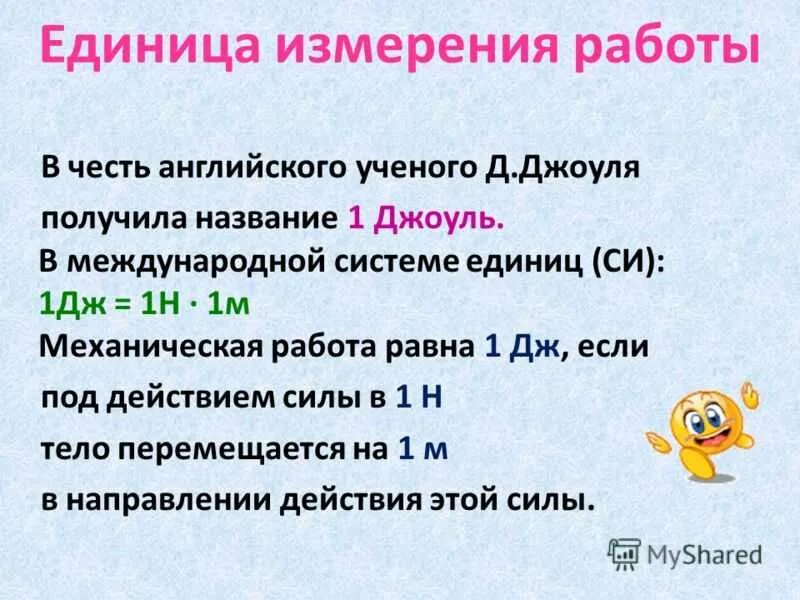 Единица измерения работы

В честь английского ученого Д.Джоуля получила название 1 Джоуль.

В международной системе единиц (СИ):
1Дж = 1Н · 1м

Механическая работа равна 1 Дж, если под действием силы в 1 Н тело перемещается на 1 м в направлении действия этой силы.

MyShared